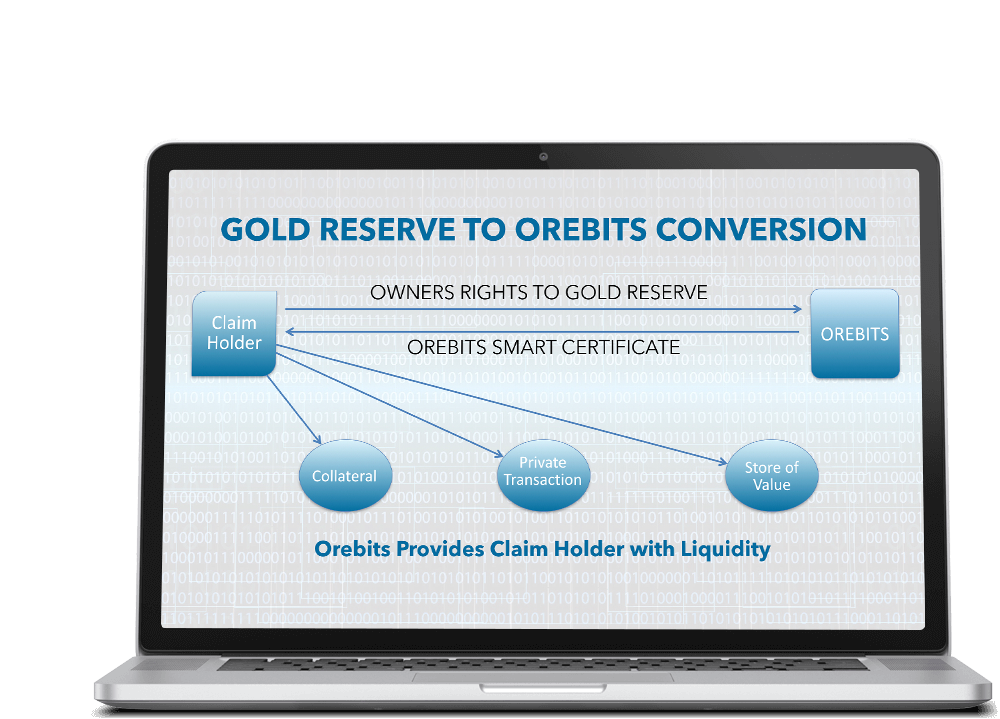 GOLD RESERVE TO OREBITS CONVERSION

Claim Holder

OWNERS RIGHTS TO GOLD RESERVE

OREBITS SMART CERTIFICATE

OREBITS

Collateral

Private Transaction

Store of Value

Orebits Provides Claim Holder with Liquidity